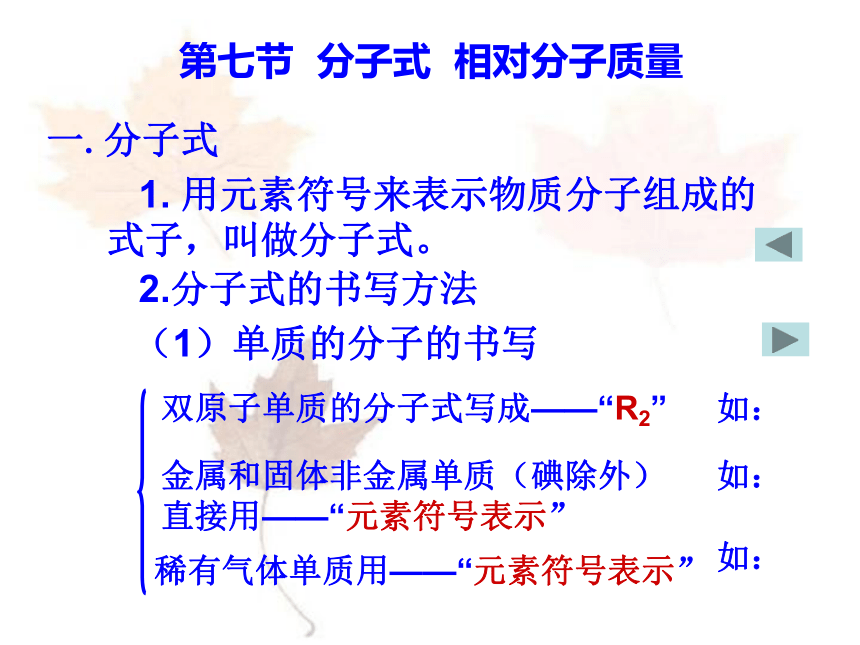 第七节 分子式 相对分子质量

一. 分子式

1. 用元素符号来表示物质分子组成的式子，叫做分子式。

2.分子式的书写方法

（1）单质的分子的书写

双原子单质的分子式写成——“$R_2$” 如：

金属和固体非金属单质（碘除外）直接用——“元素符号表示” 如：

稀有气体单质用——“元素符号表示” 如：